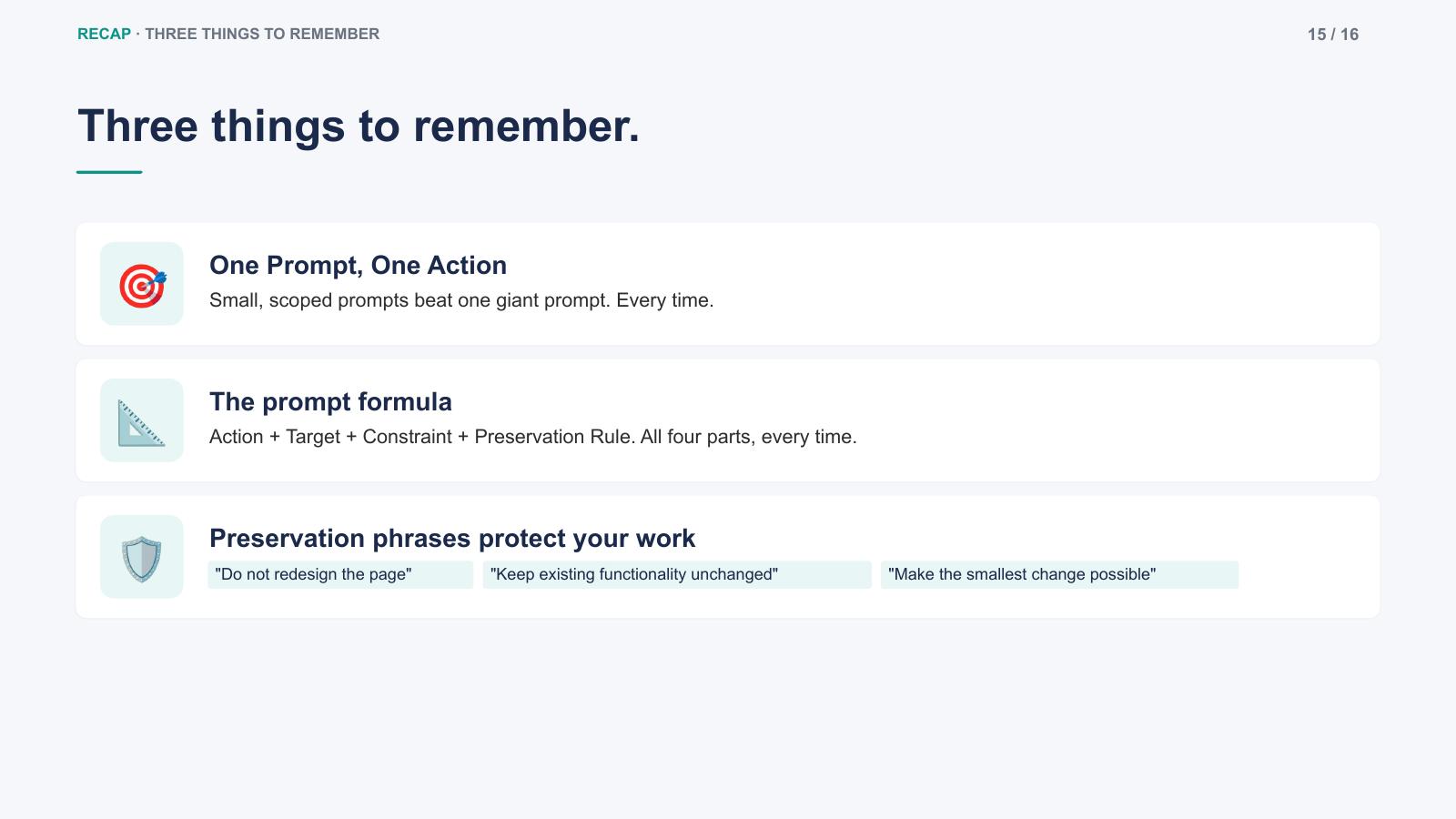 RECAP · THREE THINGS TO REMEMBER

15 / 16

Three things to remember.

One Prompt, One Action

Small, scoped prompts beat one giant prompt. Every time.

The prompt formula

Action + Target + Constraint + Preservation Rule. All four parts, every time.

Preservation phrases protect your work

"Do not redesign the page"

"Keep existing functionality unchanged"

"Make the smallest change possible"